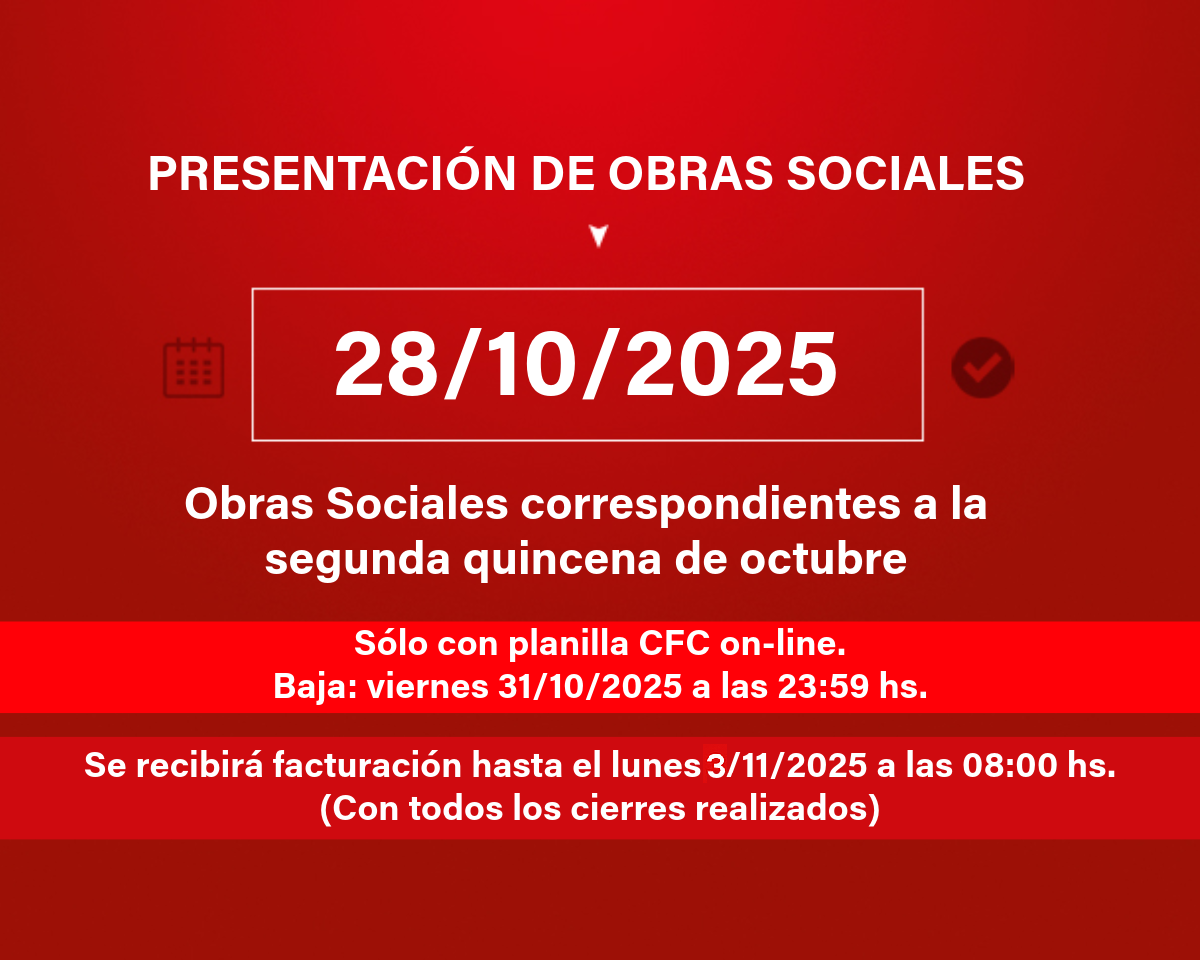 PRESENTACIÓN DE OBRAS SOCIALES

28/10/2025

Obras Sociales correspondientes a la segunda quincena de octubre

Sólo con planilla CFC on-line.
Baja: viernes 31/10/2025 a las 23:59 hs.

Se recibirá facturación hasta el lunes 3/11/2025 a las 08:00 hs.
(Con todos los cierres realizados)